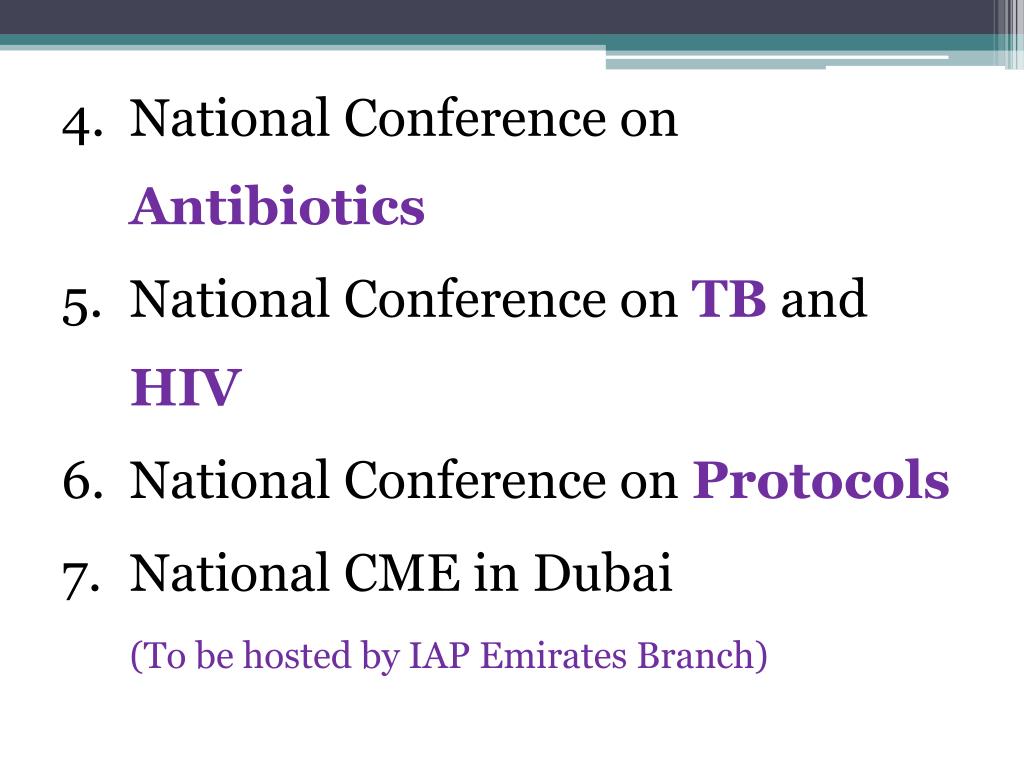 4. National Conference on Antibiotics

5. National Conference on TB and HIV

6. National Conference on Protocols

7. National CME in Dubai

(To be hosted by IAP Emirates Branch)